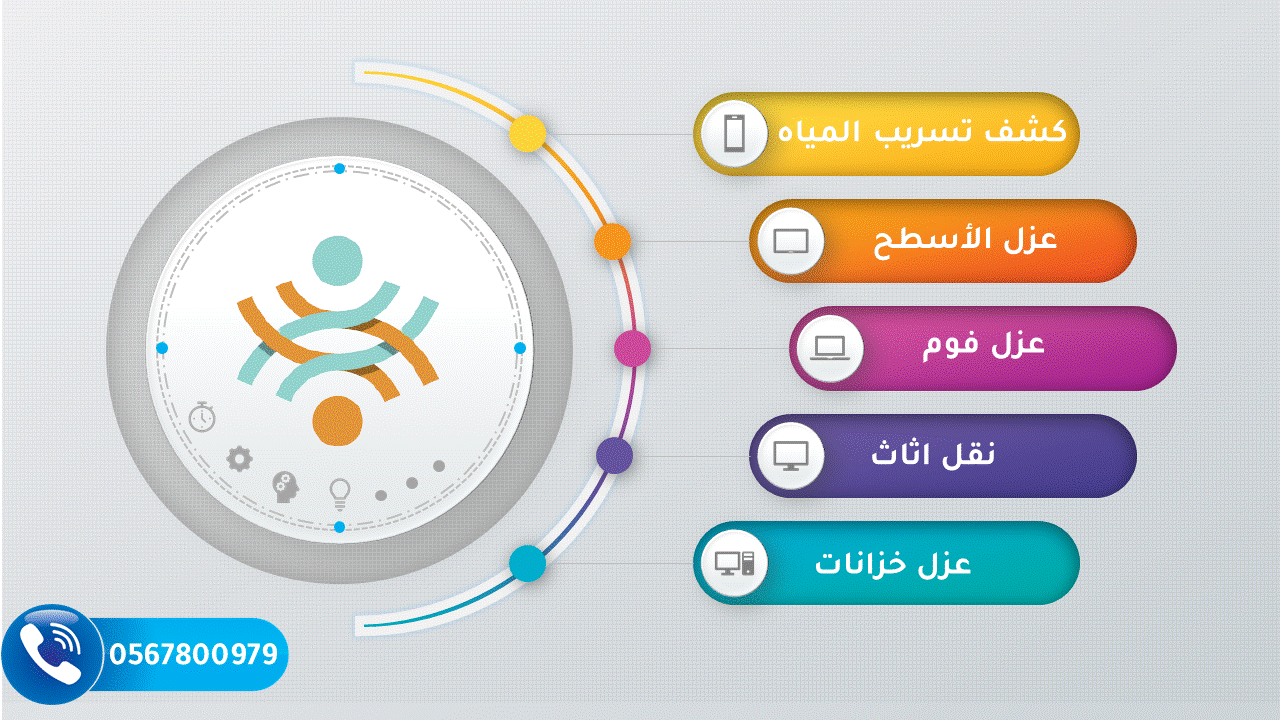 كشف تسريب المياه

عزل الأسطح

عزل فوم

نقل اثاث

عزل خزانات

0567800979